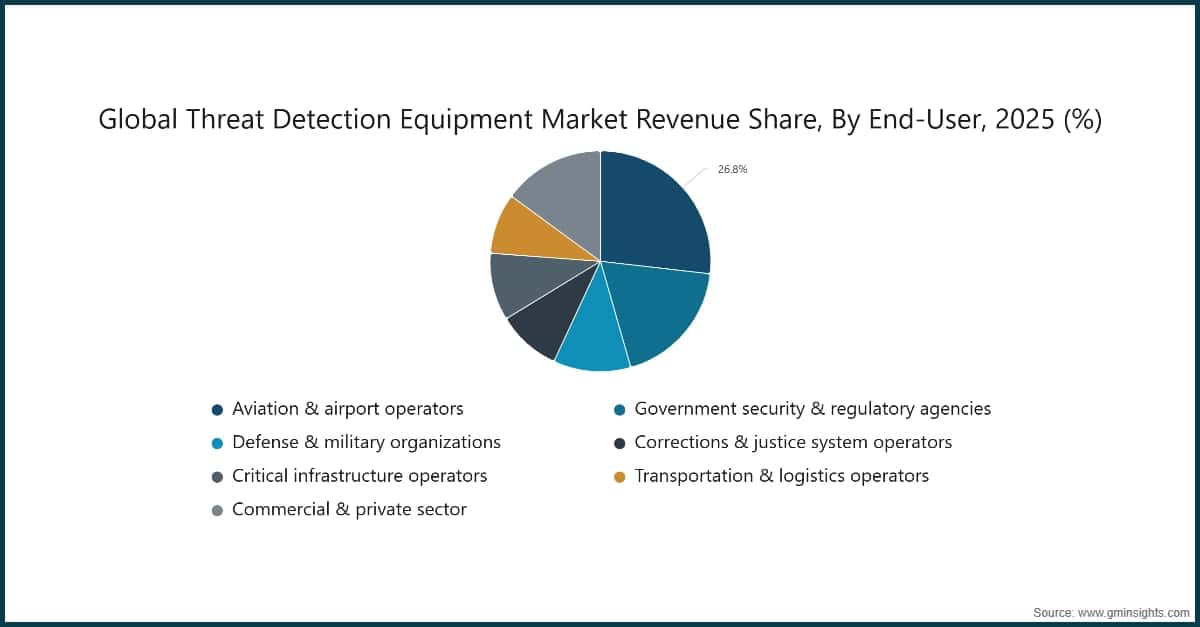 Global Threat Detection Equipment Market Revenue Share, By End-User, 2025 (%)

26.8%

Aviation & airport operators
Government security & regulatory agencies
Defense & military organizations
Corrections & justice system operators
Critical infrastructure operators
Transportation & logistics operators
Commercial & private sector

Source: www.gminsights.com